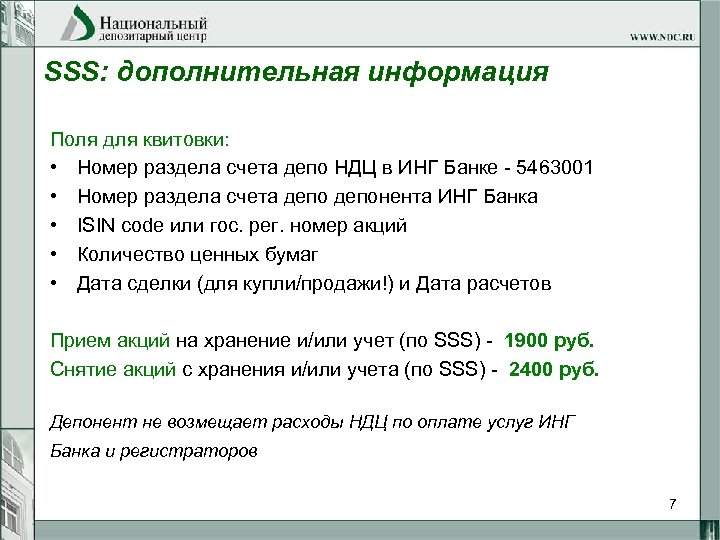 Национальный депозитарный центр

WWW.NDC.RU

SSS: дополнительная информация

Поля для квитовки:

• Номер раздела счета депо НДЦ в ИНГ Банке - 5463001
• Номер раздела счета депо депонента ИНГ Банка
• ISIN code или гос. рег. номер акций
• Количество ценных бумаг
• Дата сделки (для купли/продажи!) и Дата расчетов

Прием акций на хранение и/или учет (по SSS) - 1900 руб.
Снятие акций с хранения и/или учета (по SSS) - 2400 руб.

Депонент не возмещает расходы НДЦ по оплате услуг ИНГ Банка и регистраторов

7